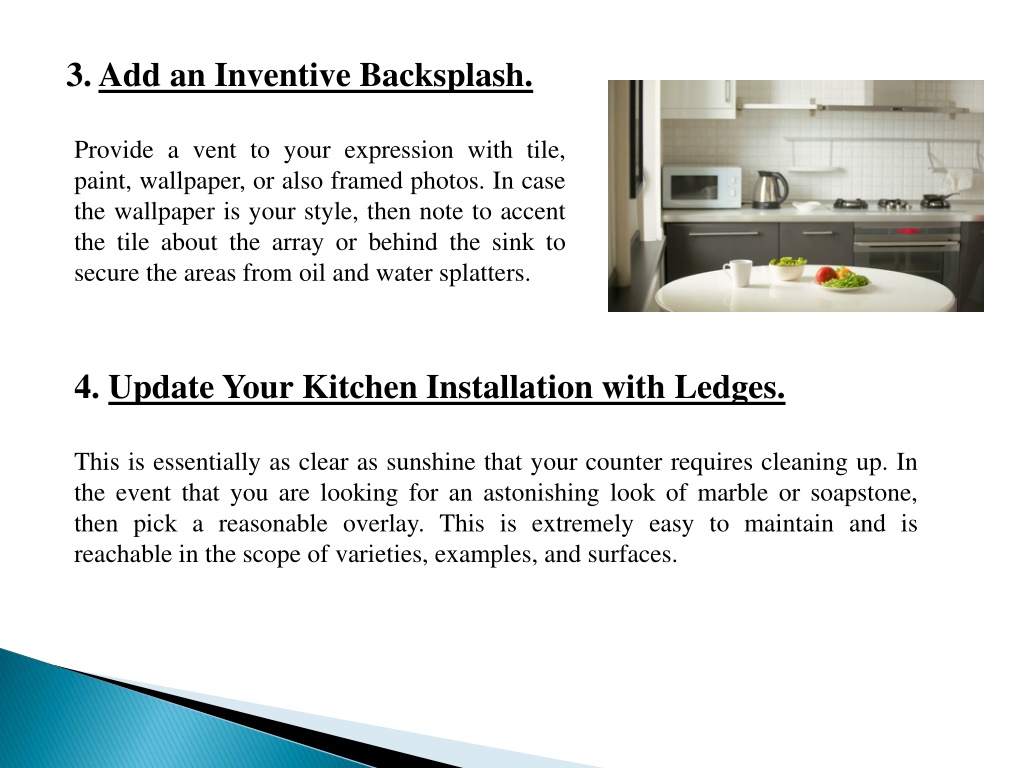 3. Add an Inventive Backsplash.

Provide a vent to your expression with tile, paint, wallpaper, or also framed photos. In case the wallpaper is your style, then note to accent the tile about the array or behind the sink to secure the areas from oil and water splatters.

4. Update Your Kitchen Installation with Ledges.

This is essentially as clear as sunshine that your counter requires cleaning up. In the event that you are looking for an astonishing look of marble or soapstone, then pick a reasonable overlay. This is extremely easy to maintain and is reachable in the scope of varieties, examples, and surfaces.